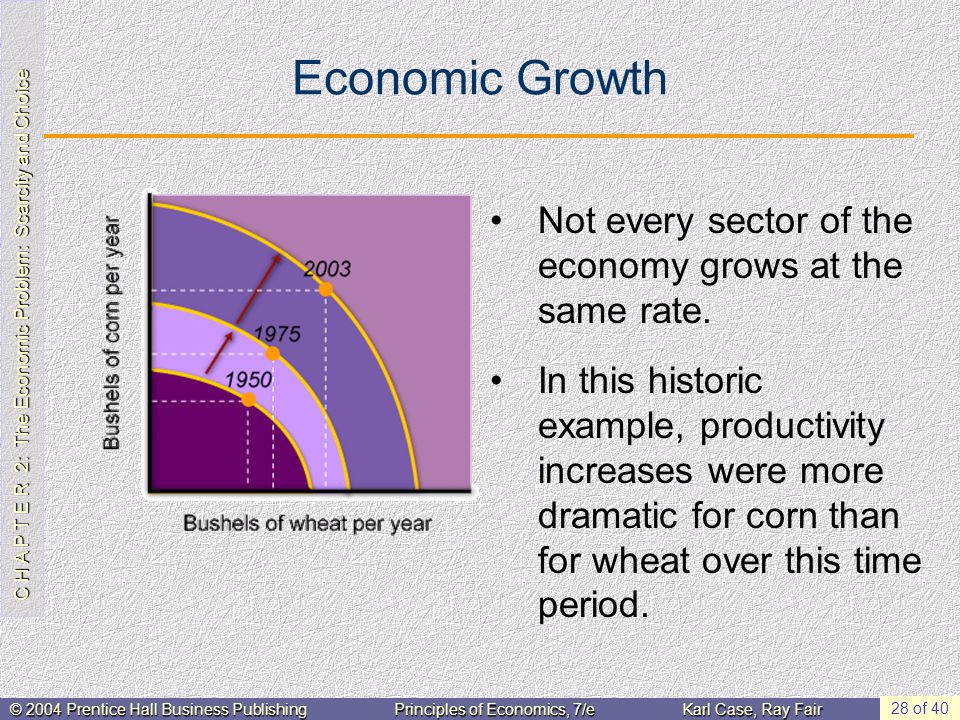 C H A P T E R 2: The Economic Problem: Scarcity and Choice

Economic Growth

Bushels of corn per year

2003

1975

1950

Bushels of wheat per year

• Not every sector of the economy grows at the same rate.

• In this historic example, productivity increases were more dramatic for corn than for wheat over this time period.

© 2004 Prentice Hall Business Publishing Principles of Economics, 7/e Karl Case, Ray Fair 28 of 40